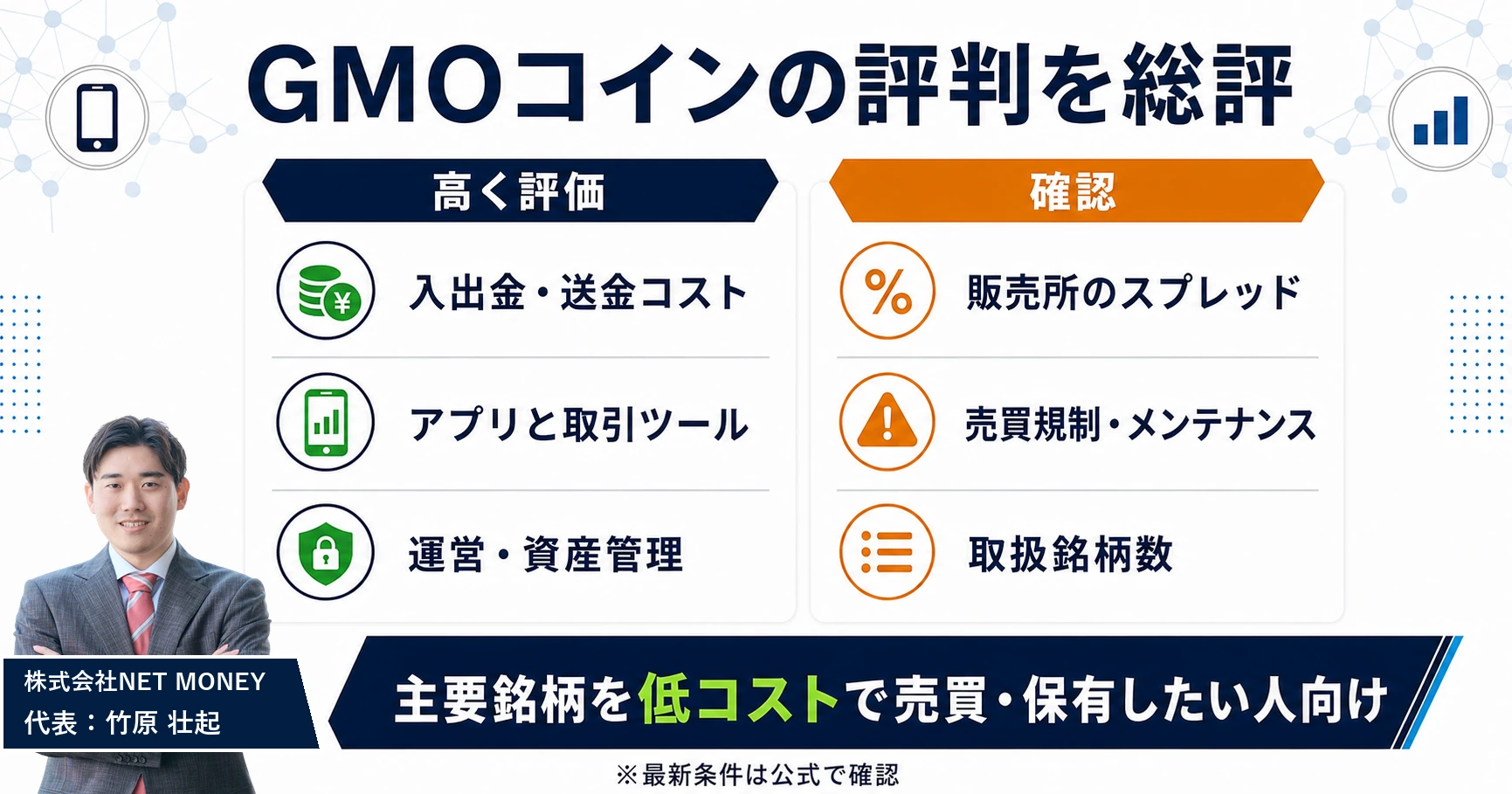 GMOコインの評判を総評

高く評価

入出金・送金コスト

アプリと取引ツール

運営・資産管理

確認

販売所のスプレッド

売買規制・メンテナンス

取扱銘柄数

株式会社NET MONEY
代表：竹原 壮起

主要銘柄を低コストで売買・保有したい人向け

※最新条件は公式で確認